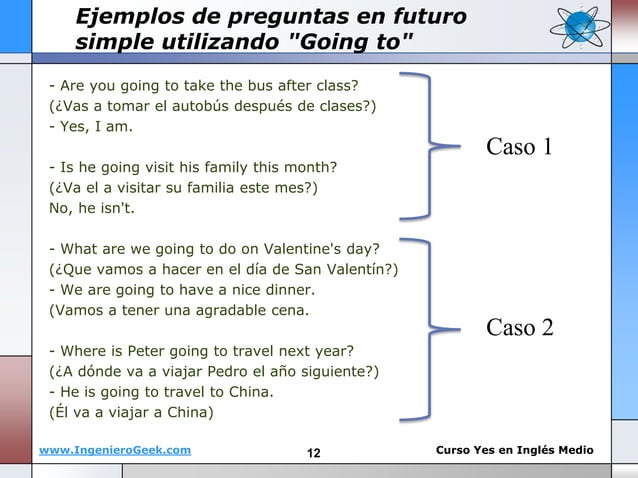 Ejemplos de preguntas en futuro simple utilizando "Going to"

- Are you going to take the bus after class?
(¿Vas a tomar el autobús después de clases?)
- Yes, I am.

- Is he going visit his family this month?
(¿Va el a visitar su familia este mes?)
No, he isn't.

Caso 1

- What are we going to do on Valentine's day?
(¿Que vamos a hacer en el día de San Valentín?)
- We are going to have a nice dinner.
(Vamos a tener una agradable cena.

- Where is Peter going to travel next year?
(¿A dónde va a viajar Pedro el año siguiente?)
- He is going to travel to China.
(Él va a viajar a China)

Caso 2

www.IngenieroGeek.com 12 Curso Yes en Inglés Medio